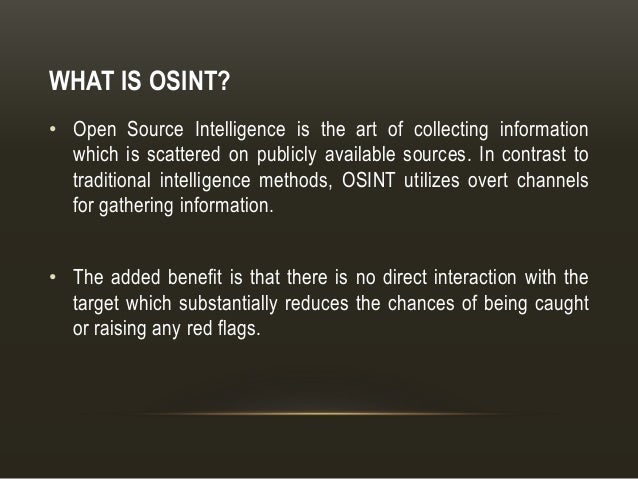 WHAT IS OSINT?

• Open Source Intelligence is the art of collecting information which is scattered on publicly available sources. In contrast to traditional intelligence methods, OSINT utilizes overt channels for gathering information.

• The added benefit is that there is no direct interaction with the target which substantially reduces the chances of being caught or raising any red flags.